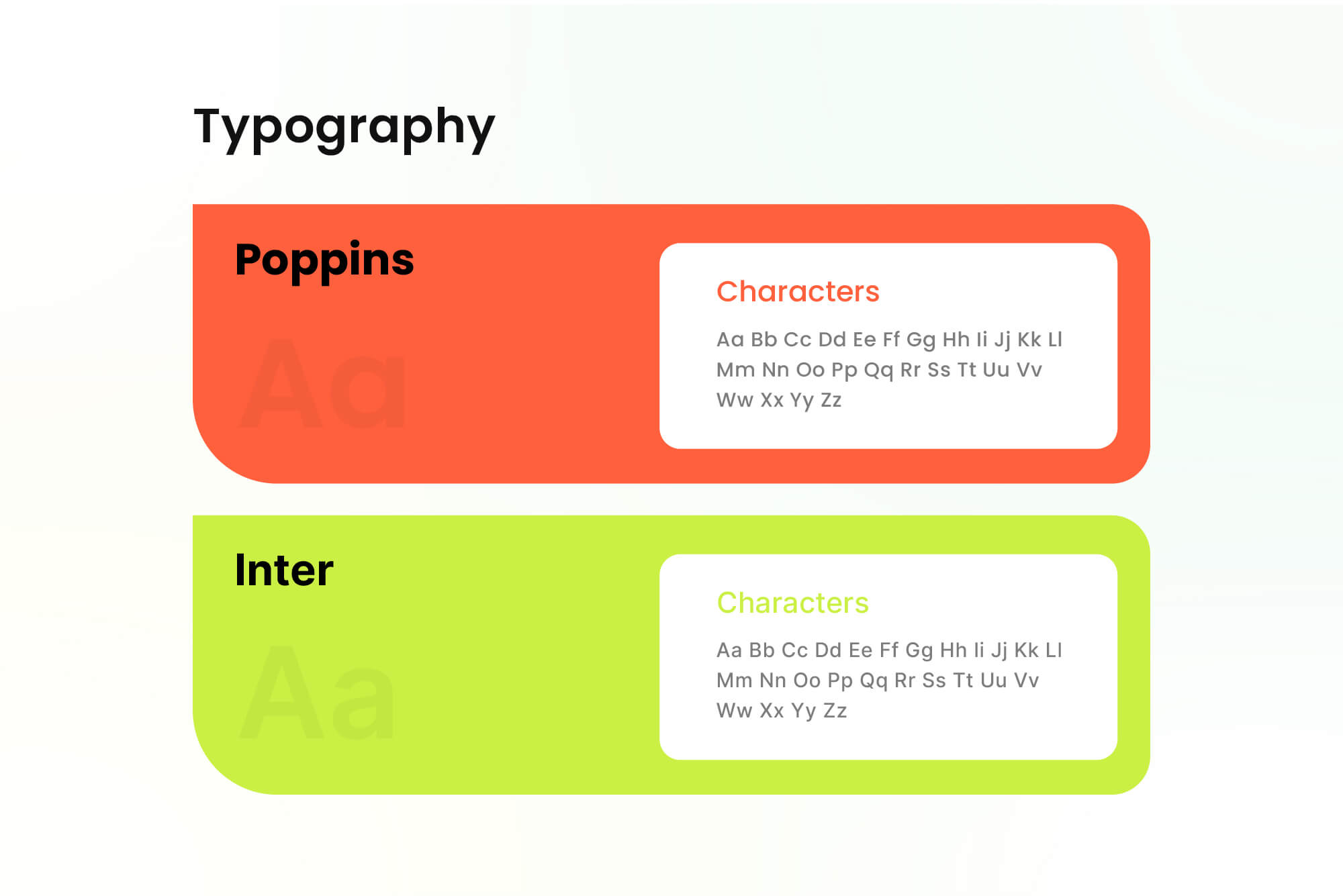 Typography

Poppins

Aa

Characters

Aa Bb Cc Dd Ee Ff Gg Hh Ii Jj Kk Ll Mm Nn Oo Pp Qq Rr Ss Tt Uu Vv Ww Xx Yy Zz

Inter

Aa

Characters

Aa Bb Cc Dd Ee Ff Gg Hh Ii Jj Kk Ll Mm Nn Oo Pp Qq Rr Ss Tt Uu Vv Ww Xx Yy Zz